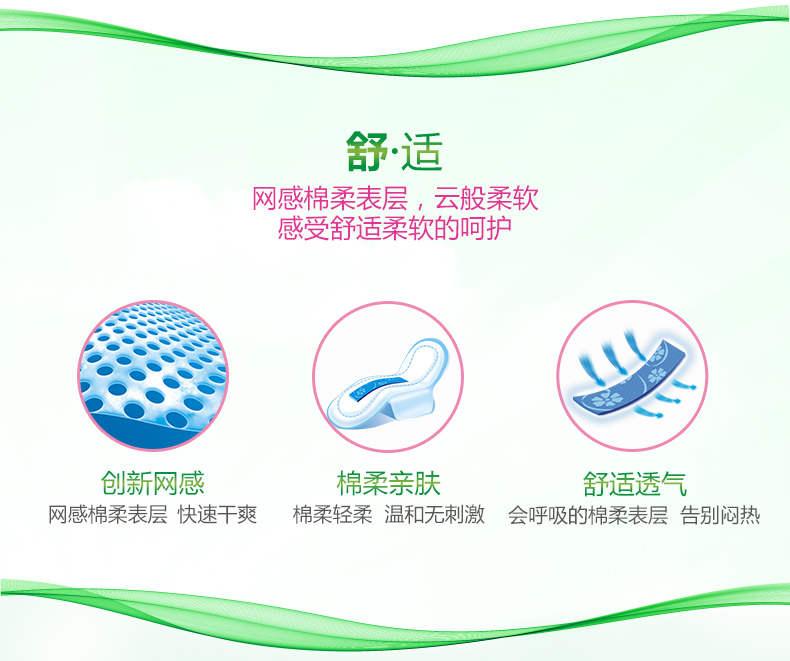 舒·适

网感棉柔表层，云般柔软
感受舒适柔软的呵护

创新网感
网感棉柔表层 快速干爽

棉柔亲肤
棉柔轻柔 温和无刺激

舒适透气
会呼吸的棉柔表层 告别闷热